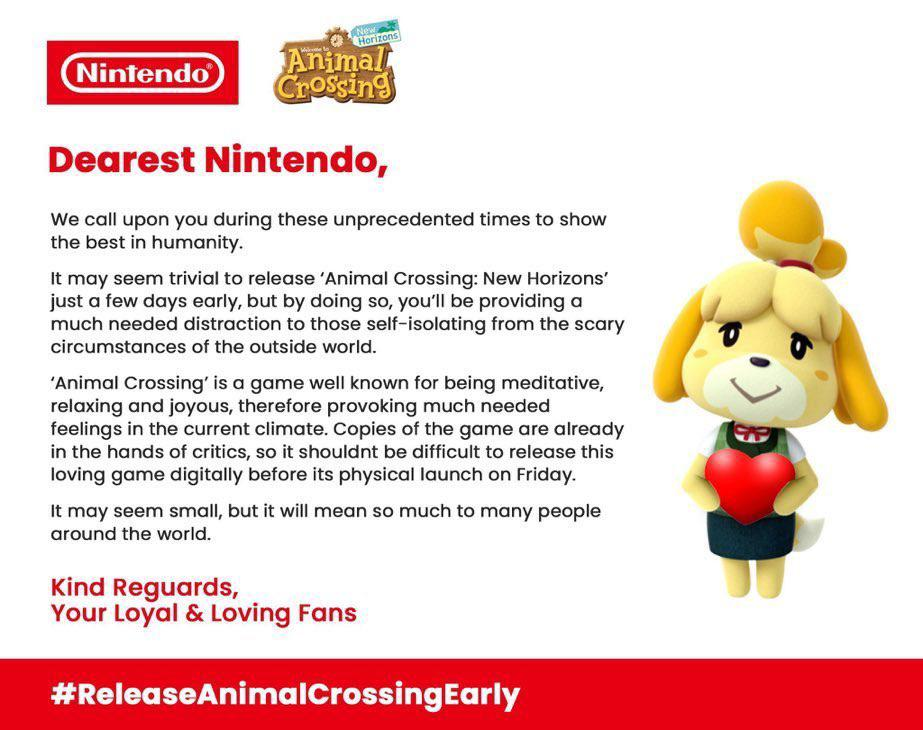 Nintendo

Welcome to Animal Crossing New Horizons

Dearest Nintendo,

We call upon you during these unprecedented times to show the best in humanity.

It may seem trivial to release 'Animal Crossing: New Horizons' just a few days early, but by doing so, you'll be providing a much needed distraction to those self-isolating from the scary circumstances of the outside world.

'Animal Crossing' is a game well known for being meditative, relaxing and joyous, therefore provoking much needed feelings in the current climate. Copies of the game are already in the hands of critics, so it shouldnt be difficult to release this loving game digitally before its physical launch on Friday.

It may seem small, but it will mean so much to many people around the world.

Kind Reguards,
Your Loyal & Loving Fans

#ReleaseAnimalCrossingEarly